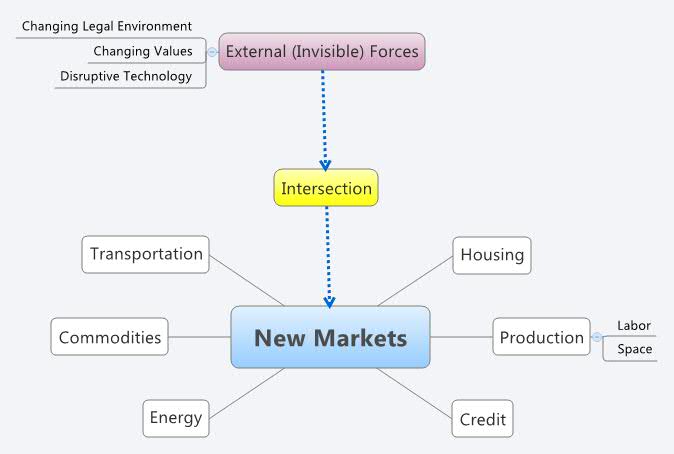 Changing Legal Environment
Changing Values
Disruptive Technology
External (Invisible) Forces

Intersection

Transportation
Housing
Commodities
New Markets
Production
Labor
Space
Energy
Credit